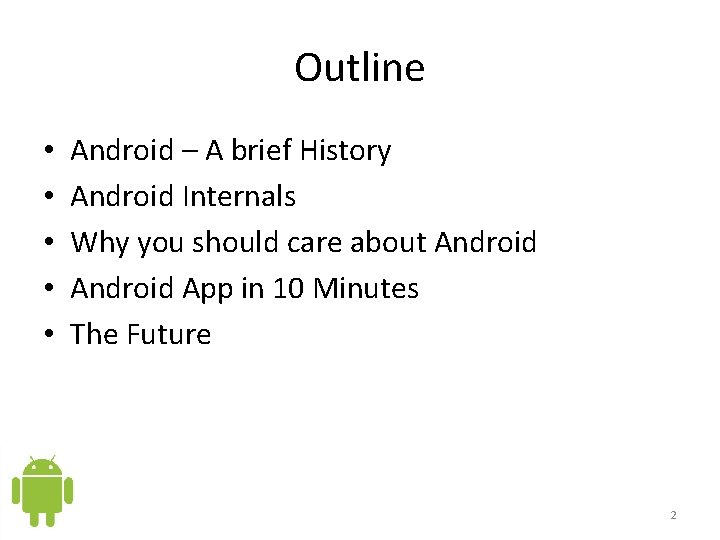 Outline

• Android – A brief History
• Android Internals
• Why you should care about Android
• Android App in 10 Minutes
• The Future

2